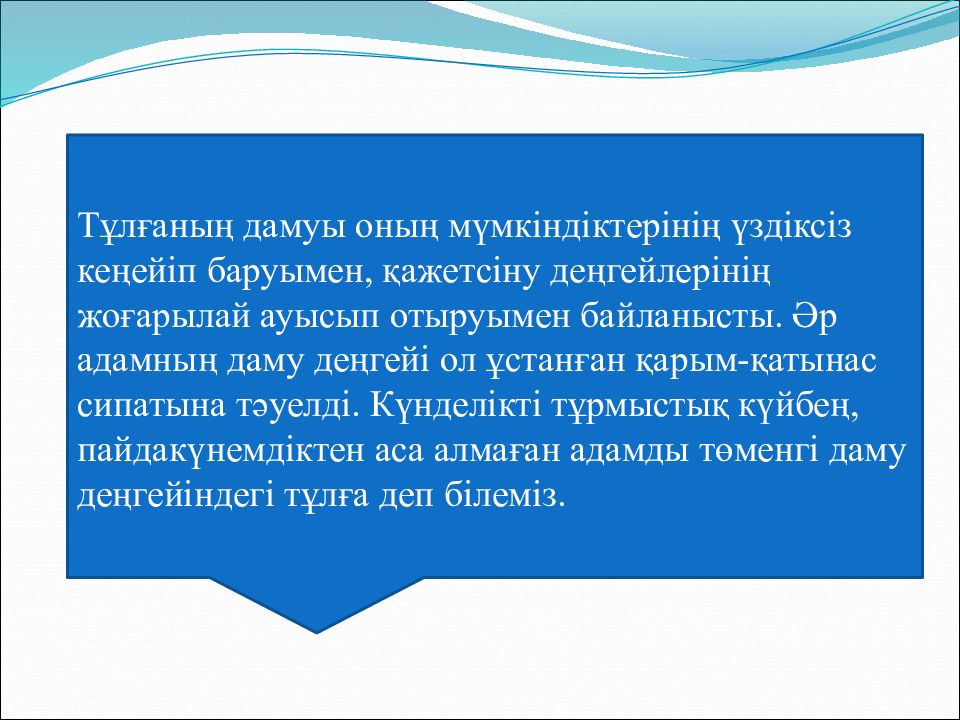 Тұлғаның дамуы оның мүмкіндіктерінің үздіксіз кеңейіп баруымен, қажетсіну деңгейлерінің жоғарылай ауысып отыруымен байланысты. Әр адамның даму деңгейі ол ұстанған қарым-қатынас сипатына тәуелді. Күнделікті тұрмыстық күйбең, пайдакүнемдіктен аса алмаған адамды төменгі даму деңгейіндегі тұлға деп білеміз.